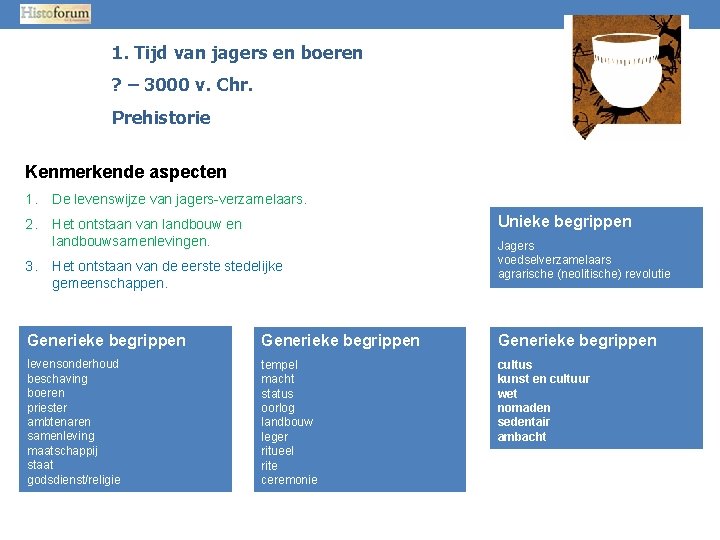 Histoforum

1. Tijd van jagers en boeren

? – 3000 v. Chr.

Prehistorie

Kenmerkende aspecten

1. De levenswijze van jagers-verzamelaars.

2. Het ontstaan van landbouw en landbouwsamenlevingen.

3. Het ontstaan van de eerste stedelijke gemeenschappen.

Unieke begrippen

Jagers
voedselverzamelaars
agrarische (neolitische) revolutie

Generieke begrippen

levensonderhoud
beschaving
boeren
priester
ambtenaren
samenleving
maatschappij
staat
godsdienst/religie

Generieke begrippen

tempel
macht
status
oorlog
landbouw
leger
ritueel
rite
ceremonie

Generieke begrippen

cultus
kunst en cultuur
wet
nomaden
sedentair
ambacht